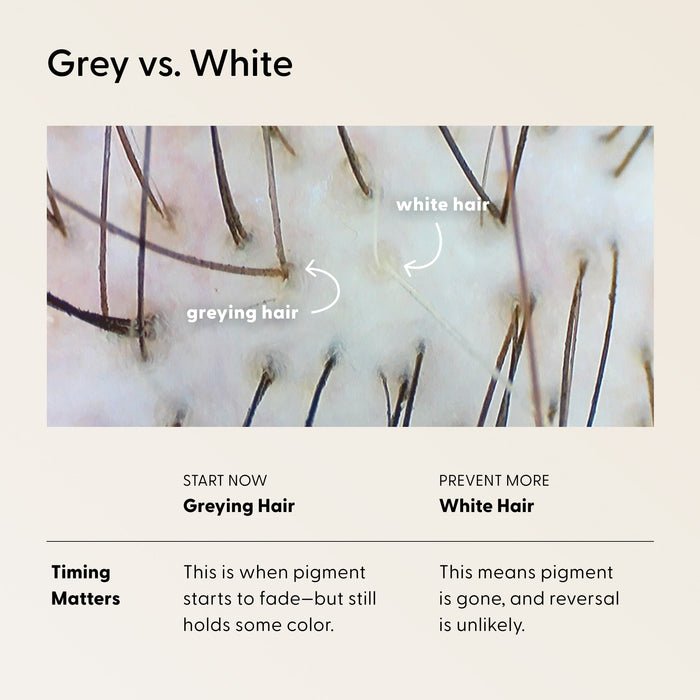 Grey vs. White

white hair

greying hair

| | START NOW **Greying Hair** | PREVENT MORE **White Hair** |
|---|---|---|
| **Timing Matters** | This is when pigment starts to fade—but still holds some color. | This means pigment is gone, and reversal is unlikely. |